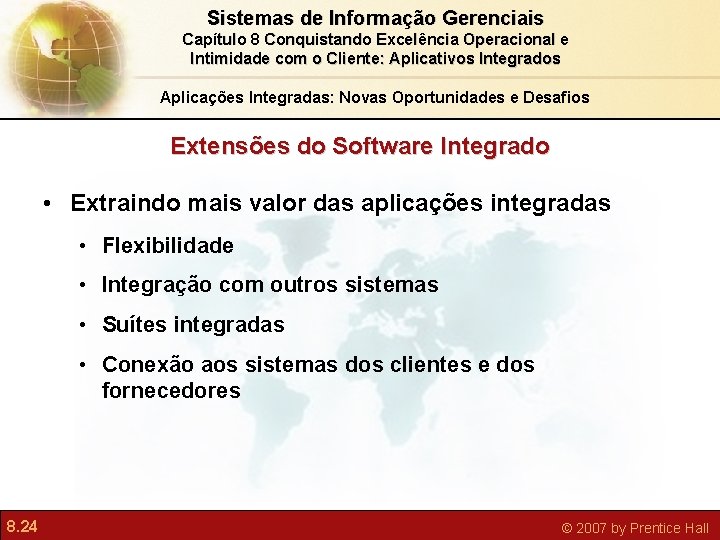 Sistemas de Informação Gerenciais
Capítulo 8 Conquistando Excelência Operacional e Intimidade com o Cliente: Aplicativos Integrados

Aplicações Integradas: Novas Oportunidades e Desafios

Extensões do Software Integrado

• Extraindo mais valor das aplicações integradas
• Flexibilidade
• Integração com outros sistemas
• Suítes integradas
• Conexão aos sistemas dos clientes e dos fornecedores

8.24

© 2007 by Prentice Hall